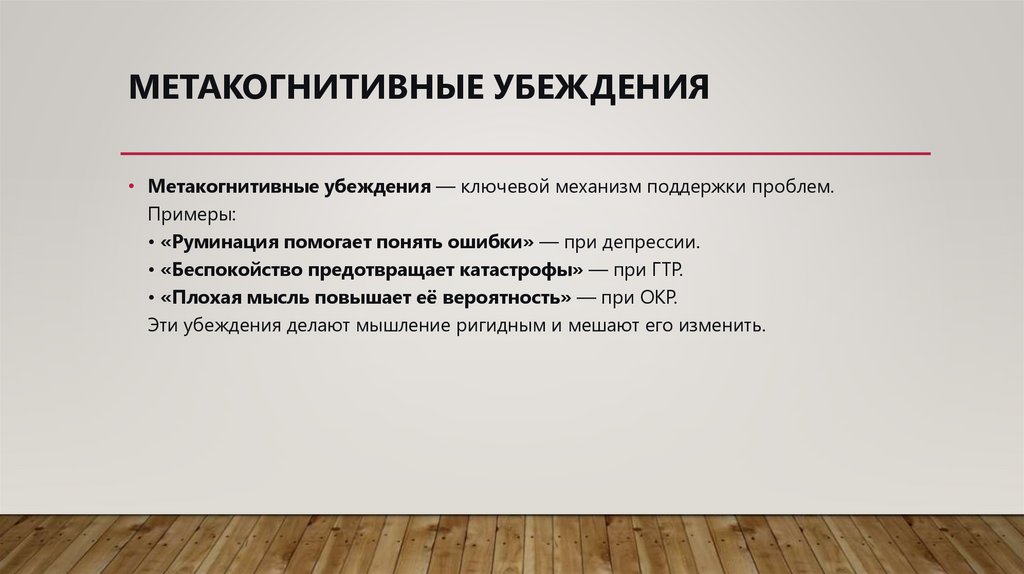 МЕТАКОГНИТИВНЫЕ УБЕЖДЕНИЯ

• Метакогнитивные убеждения — ключевой механизм поддержки проблем. Примеры:
• «Руминация помогает понять ошибки» — при депрессии.
• «Беспокойство предотвращает катастрофы» — при ГТР.
• «Плохая мысль повышает её вероятность» — при ОКР.
Эти убеждения делают мышление ригидным и мешают его изменить.